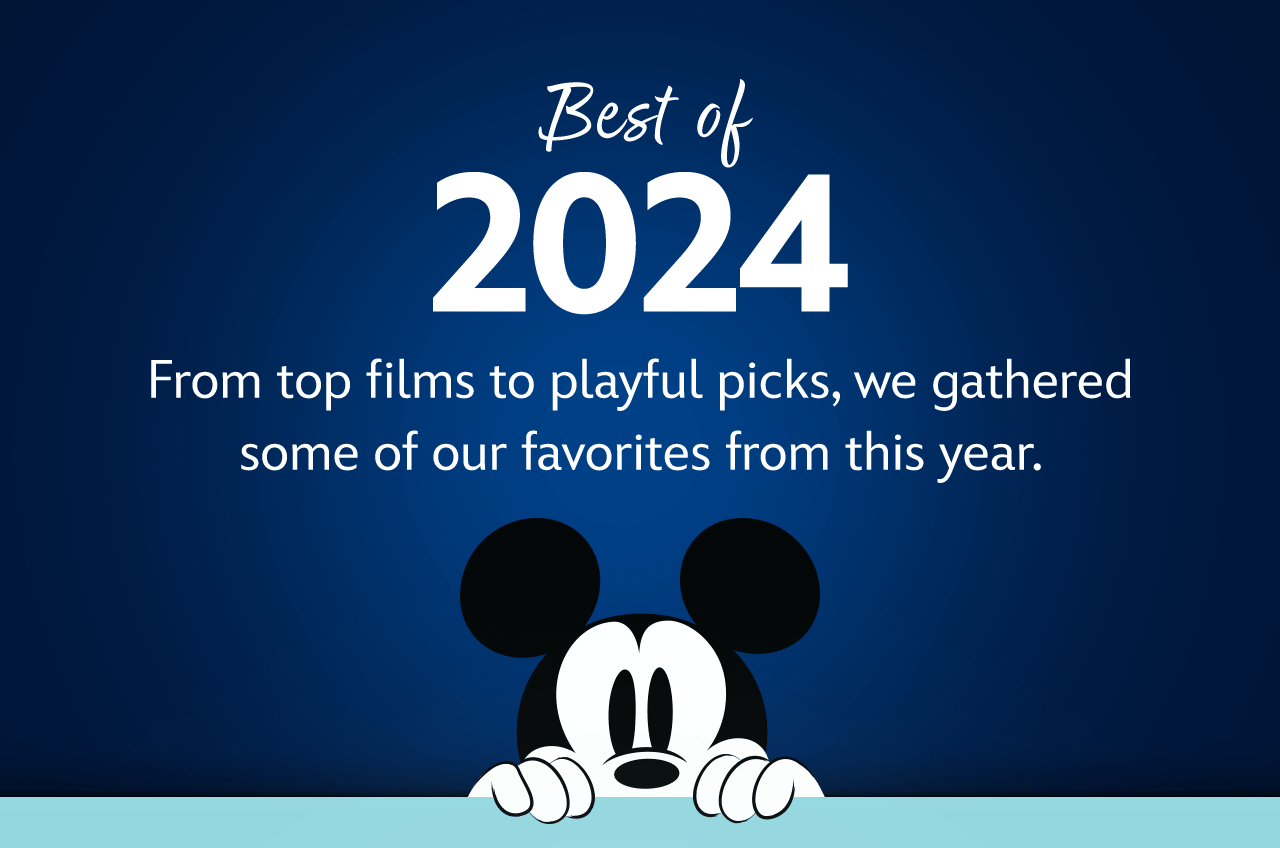 Best of
2024

From top films to playful picks, we gathered some of our favorites from this year.